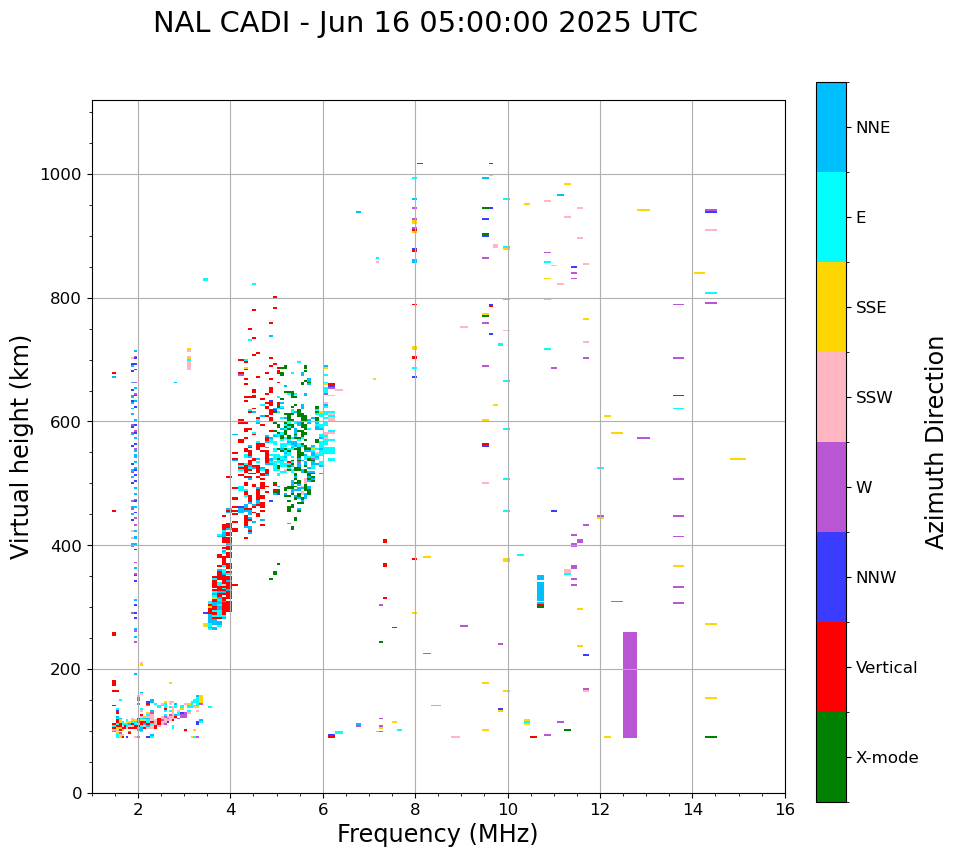 NAL CADI - Jun 16 05:00:00 2025 UTC

Virtual height (km)

1000
800
600
400
200
0

2
4
6
8
10
12
14
16

Frequency (MHz)

NNE
E
SSE
SSW
W
NNW
Vertical
X-mode

Azimuth Direction